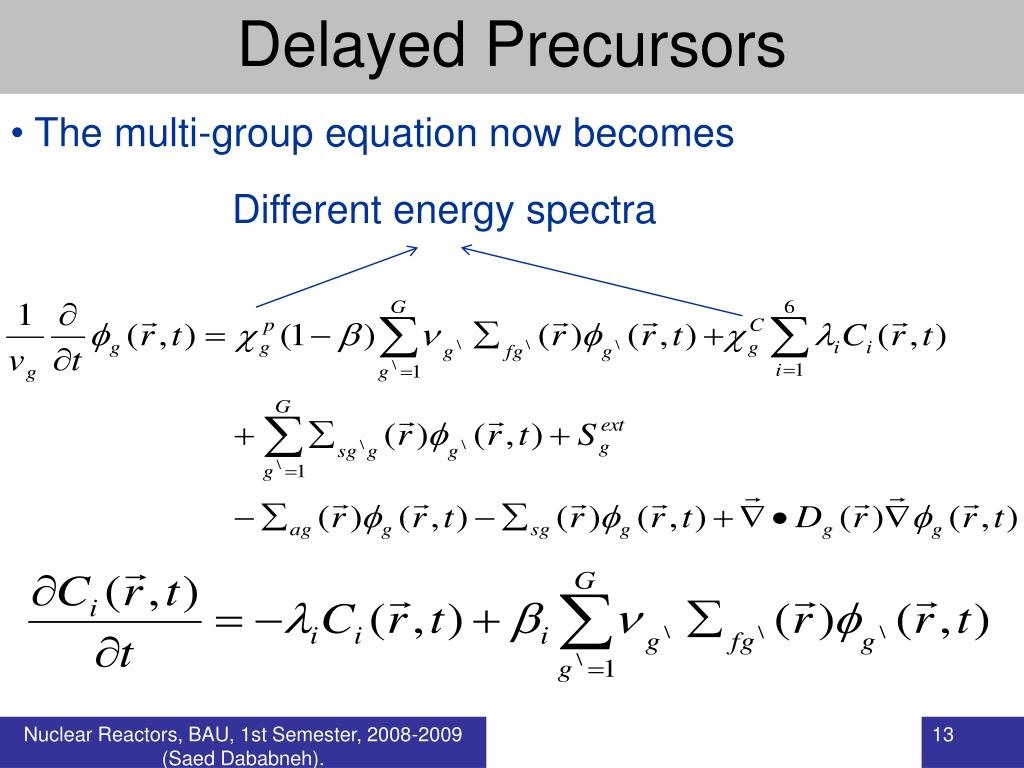 Delayed Precursors

• The multi-group equation now becomes

Different energy spectra

$\frac{1}{v_g}\frac{\partial}{\partial t}\phi_g(\vec{r},t) = \chi_g^p(1-\beta)\sum_{g^\backslash=1}^{G}\nu_{g^\backslash}\Sigma_{fg^\backslash}(\vec{r})\phi_{g^\backslash}(\vec{r},t) + \chi_g^C\sum_{i=1}^{6}\lambda_i C_i(\vec{r},t)$

$+\sum_{g^\backslash=1}^{G}\Sigma_{sg^\backslash g}(\vec{r})\phi_{g^\backslash}(\vec{r},t) + S_g^{ext}$

$-\Sigma_{ag}(\vec{r})\phi_g(\vec{r},t) - \Sigma_{sg}(\vec{r})\phi_g(\vec{r},t) + \vec{\nabla}\bullet D_g(\vec{r})\vec{\nabla}\phi_g(\vec{r},t)$

$\frac{\partial C_i(\vec{r},t)}{\partial t} = -\lambda_i C_i(\vec{r},t) + \beta_i\sum_{g^\backslash=1}^{G}\nu_{g^\backslash}\Sigma_{fg^\backslash}(\vec{r})\phi_{g^\backslash}(\vec{r},t)$

Nuclear Reactors, BAU, 1st Semester, 2008-2009 (Saed Dababneh).

13